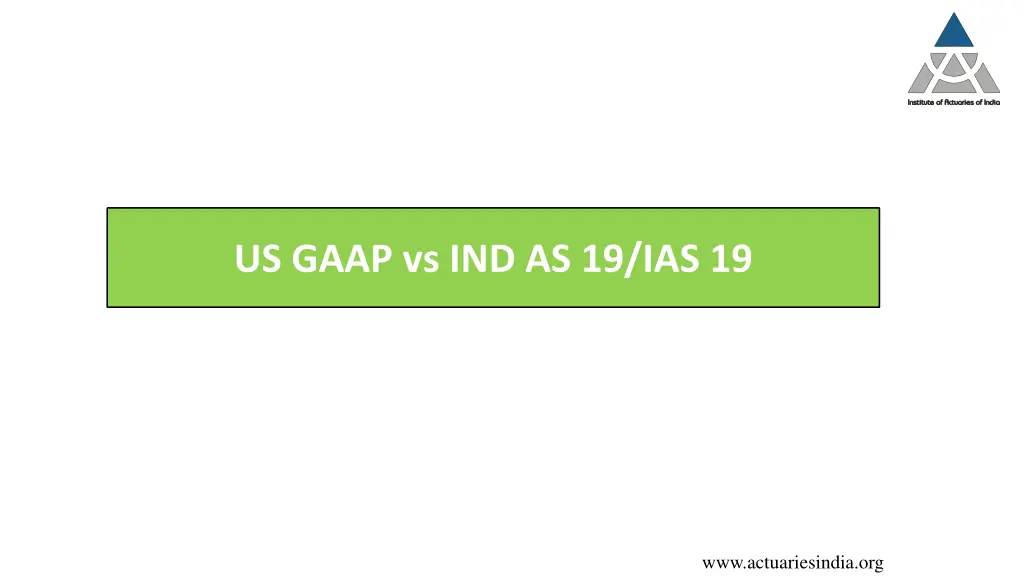 Institute of Actuaries of India

US GAAP vs IND AS 19/IAS 19

www.actuariesindia.org